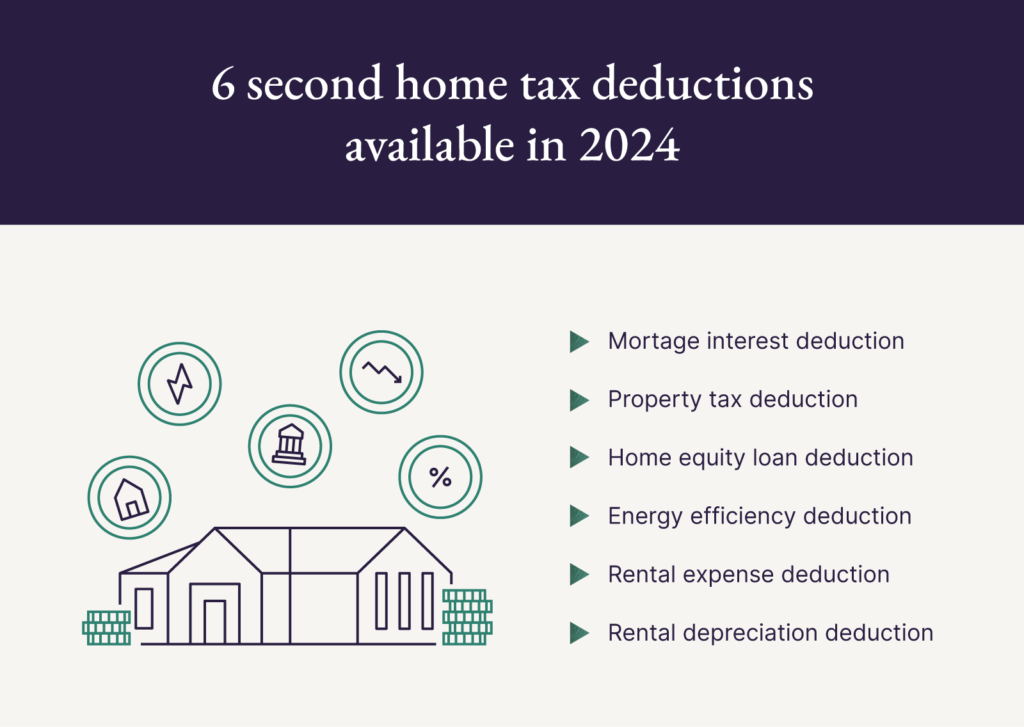 6 second home tax deductions available in 2024

%

Mortage interest deduction

Property tax deduction

Home equity loan deduction

Energy efficiency deduction

Rental expense deduction

Rental depreciation deduction